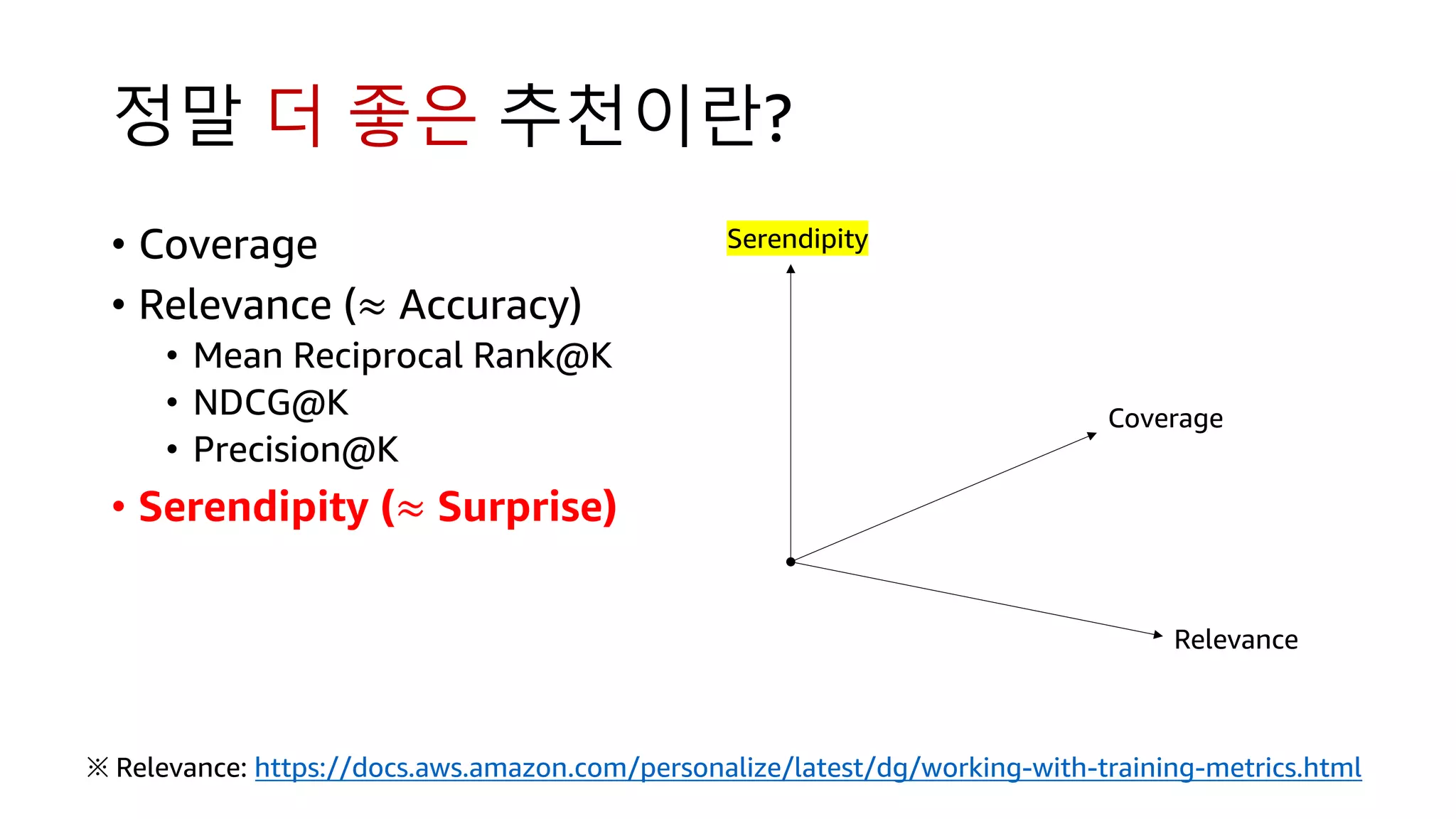 정말 더 좋은 추천이란?

• Coverage
• Relevance (≈ Accuracy)
  • Mean Reciprocal Rank@K
  • NDCG@K
  • Precision@K
• Serendipity (≈ Surprise)

Serendipity

Coverage

Relevance

※ Relevance: https://docs.aws.amazon.com/personalize/latest/dg/working-with-training-metrics.html